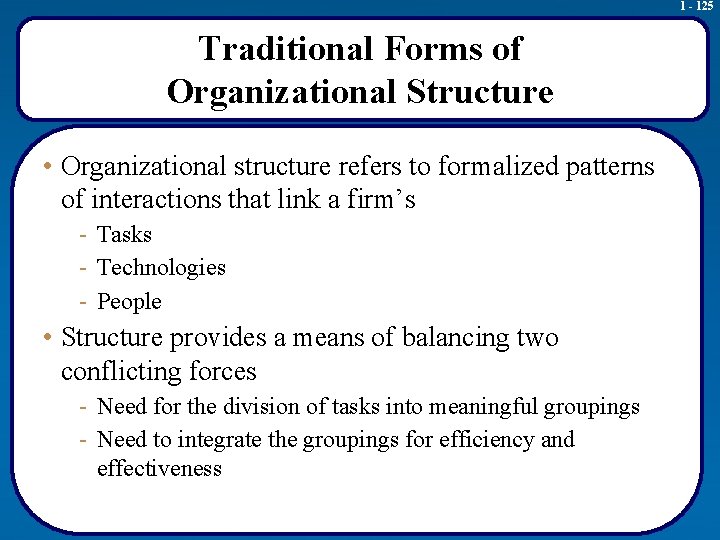 1 - 125

Traditional Forms of Organizational Structure

• Organizational structure refers to formalized patterns of interactions that link a firm's
- Tasks
- Technologies
- People
• Structure provides a means of balancing two conflicting forces
- Need for the division of tasks into meaningful groupings
- Need to integrate the groupings for efficiency and effectiveness